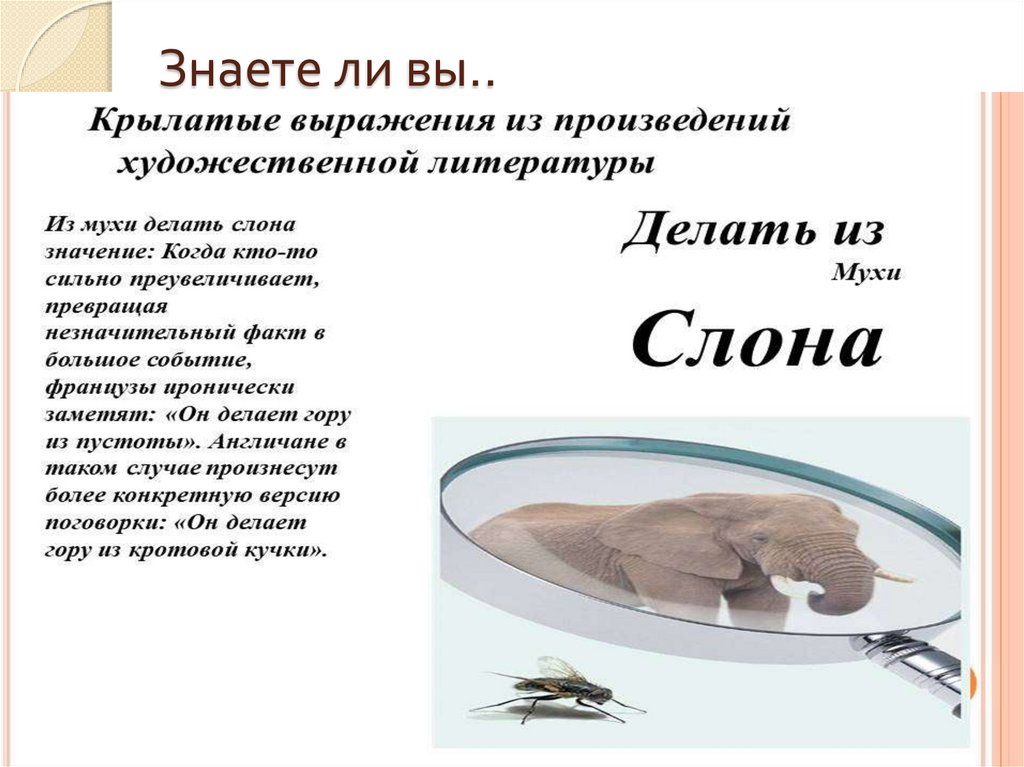 Знаете ли вы..

Крылатые выражения из произведений художественной литературы

Из мухи делать слона значение: Когда кто-то сильно преувеличивает, превращая незначительный факт в большое событие, французы иронически заметят: «Он делает гору из пустоты». Англичане в таком случае произнесут более конкретную версию поговорки: «Он делает гору из кротовой кучки».

Делать из
Мухи
Слона